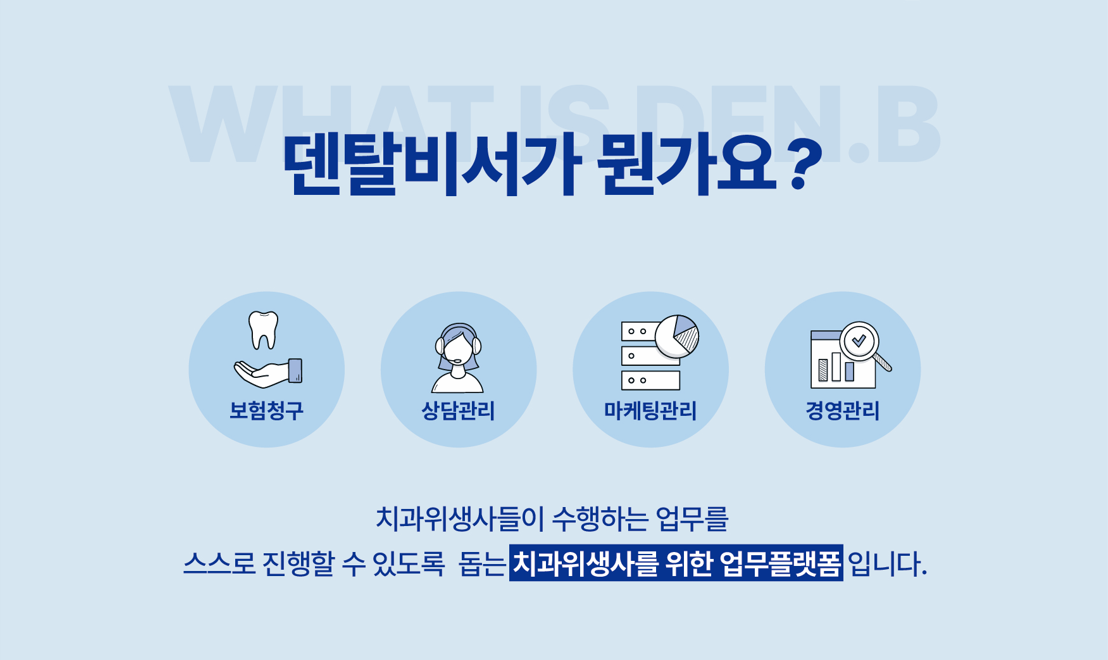 WHAT IS DEN.B

덴탈비서가 뭔가요?

보험청구

상담관리

마케팅관리

경영관리

치과위생사들이 수행하는 업무를

스스로 진행할 수 있도록 돕는 치과위생사를 위한 업무플랫폼 입니다.